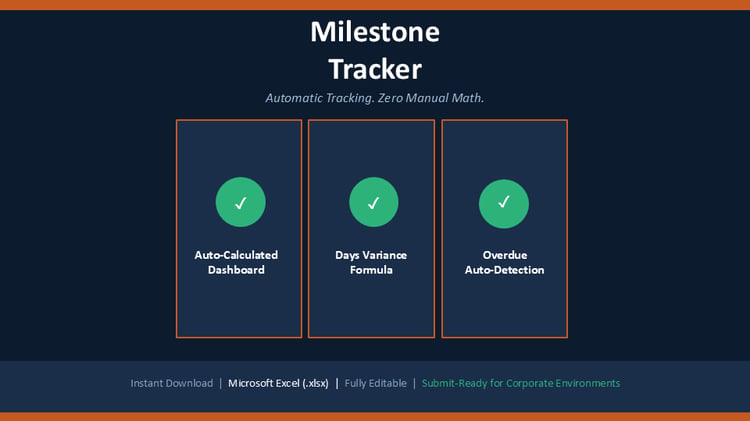 Milestone
Tracker

Automatic Tracking. Zero Manual Math.

✓

Auto-Calculated Dashboard

✓

Days Variance Formula

✓

Overdue Auto-Detection

Instant Download | Microsoft Excel (.xlsx) | Fully Editable | Submit-Ready for Corporate Environments